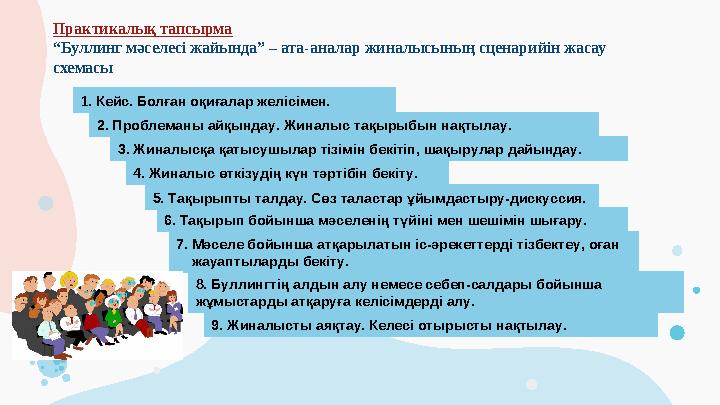 Практикалық тапсырма
“Буллинг мәселесі жайында” – ата-аналар жиналысының сценарийін жасау схемасы

1. Кейс. Болған оқиғалар желісімен.

2. Проблеманы айқындау. Жиналыс тақырыбын нақтылау.

3. Жиналысқа қатысушылар тізімін бекітіп, шақырулар дайындау.

4. Жиналыс өткізудің күн тәртібін бекіту.

5. Тақырыпты талдау. Сөз таластар ұйымдастыру-дискуссия.

6. Тақырып бойынша мәселенің түйіні мен шешімін шығару.

7. Мәселе бойынша атқарылатын іс-әрекеттерді тізбектеу, оған жауаптыларды бекіту.

8. Буллингтің алдын алу немесе себеп-салдары бойынша жұмыстарды атқаруға келісімдерді алу.

9. Жиналысты аяқтау. Келесі отырысты нақтылау.